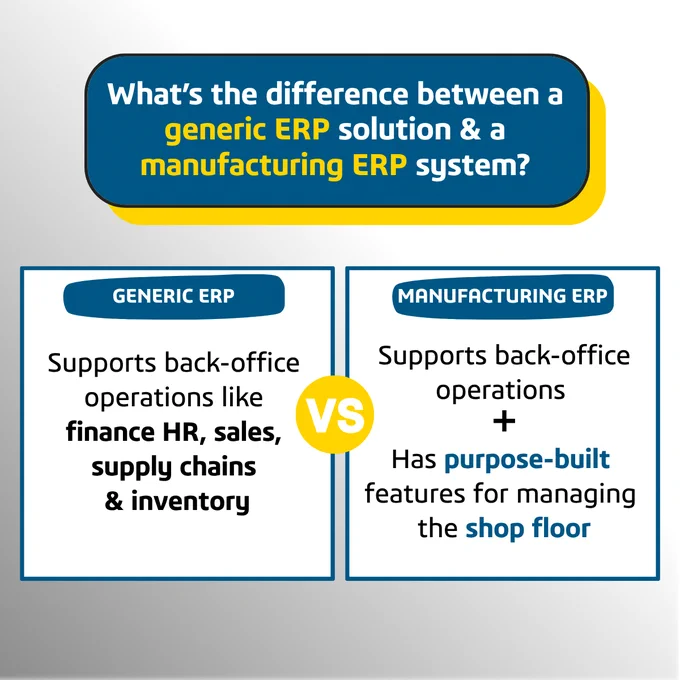 What's the difference between a generic ERP solution & a manufacturing ERP system?

GENERIC ERP

Supports back-office operations like finance HR, sales, supply chains & inventory

VS

MANUFACTURING ERP

Supports back-office operations
+
Has purpose-built features for managing the shop floor